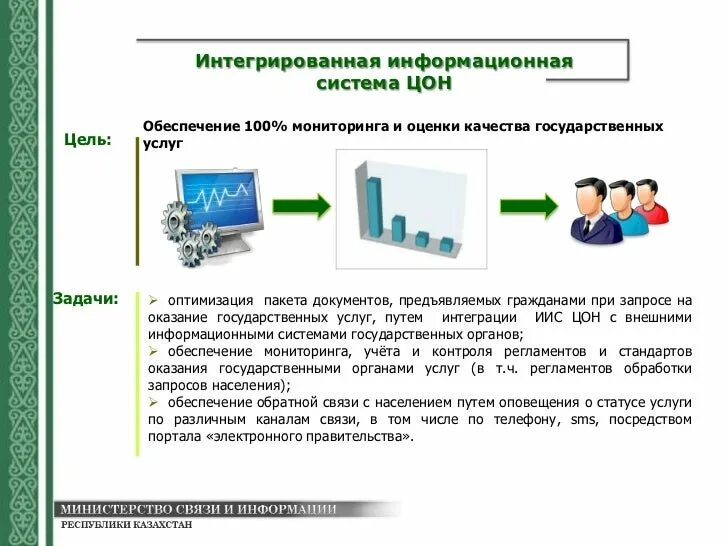 Интегрированная информационная система ЦОН

Цель:

Обеспечение 100% мониторинга и оценки качества государственных услуг

Задачи:

➢ оптимизация пакета документов, предъявляемых гражданами при запросе на оказание государственных услуг, путем интеграции ИИС ЦОН с внешними информационными системами государственных органов;
➢ обеспечение мониторинга, учёта и контроля регламентов и стандартов оказания государственными органами услуг (в т.ч. регламентов обработки запросов населения);
➢ обеспечение обратной связи с населением путем оповещения о статусе услуги по различным каналам связи, в том числе по телефону, sms, посредством портала «электронного правительства».

МИНИСТЕРСТВО СВЯЗИ И ИНФОРМАЦИИ
РЕСПУБЛИКИ КАЗАХСТАН